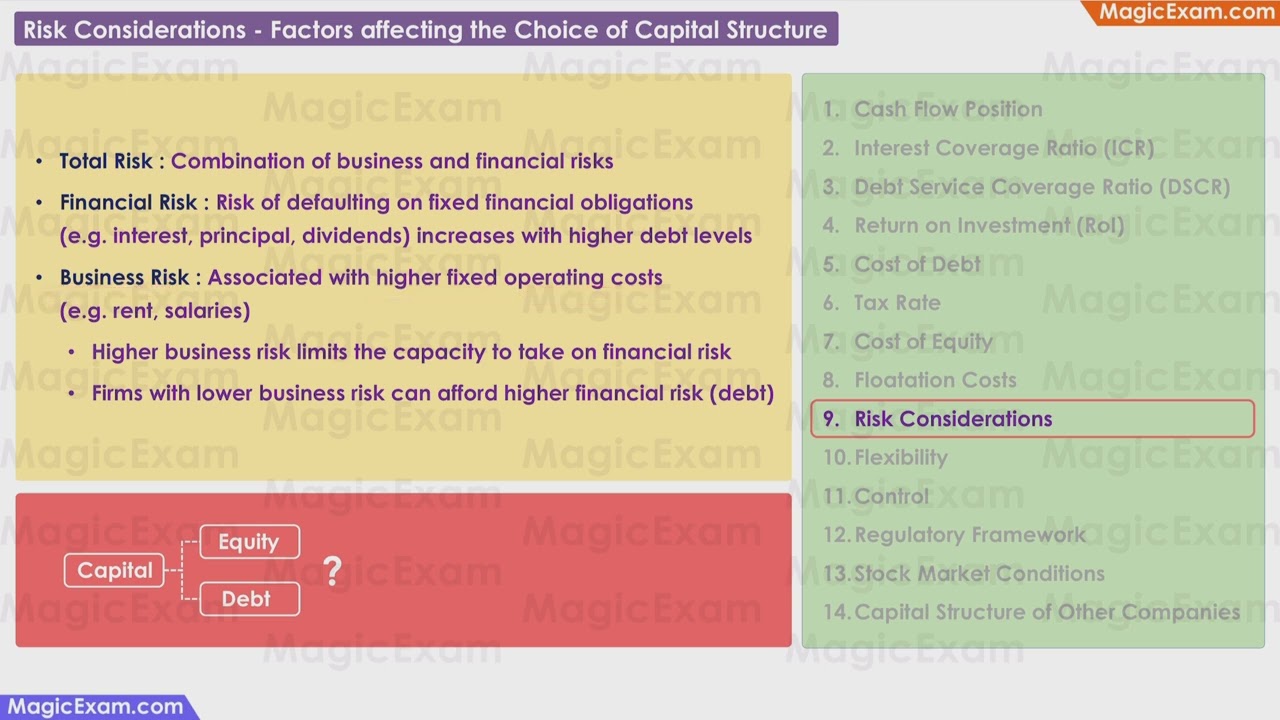 Risk Considerations - Factors affecting the Choice of Capital Structure

MagicExam.com

- Total Risk : Combination of business and financial risks
- Financial Risk : Risk of defaulting on fixed financial obligations (e.g. interest, principal, dividends) increases with higher debt levels
- Business Risk : Associated with higher fixed operating costs (e.g. rent, salaries)
  - Higher business risk limits the capacity to take on financial risk
  - Firms with lower business risk can afford higher financial risk (debt)

Capital
Equity
Debt
?

1. Cash Flow Position
2. Interest Coverage Ratio (ICR)
3. Debt Service Coverage Ratio (DSCR)
4. Return on Investment (RoI)
5. Cost of Debt
6. Tax Rate
7. Cost of Equity
8. Floatation Costs
9. Risk Considerations
10. Flexibility
11. Control
12. Regulatory Framework
13. Stock Market Conditions
14. Capital Structure of Other Companies

MagicExam.com